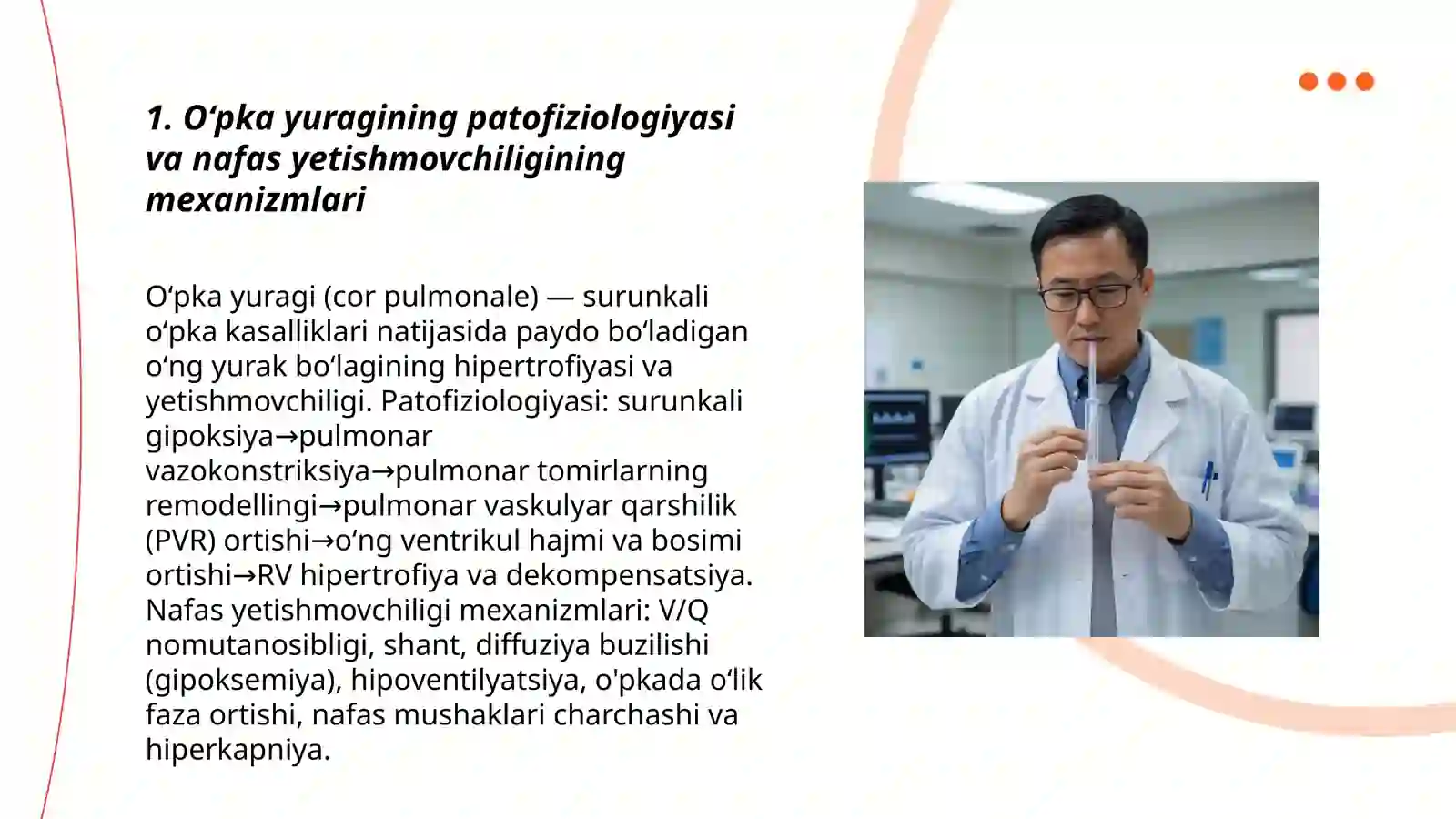 1. O‘pka yuragining patofiziologiyasi va nafas yetishmovchiligining mexanizmlari

O‘pka yuragi (cor pulmonale) — surunkali o‘pka kasalliklari natijasida paydo bo‘ladigan o‘ng yurak bo‘lagining hipertrofiyasi va yetishmovchiligi. Patofiziologiyasi: surunkali gipoksiya→pulmonar vazokonstriksiya→pulmonar tomirlarning remodellingi→pulmonar vaskulyar qarshilik (PVR) ortishi→o‘ng ventrikul hajmi va bosimi ortishi→RV hipertrofiya va dekompensatsiya. Nafas yetishmovchiligi mexanizmlari: V/Q nomutanosibligi, shant, diffuziya buzilishi (gipoksemiya), hipoventilyatsiya, o'pkada o‘lik faza ortishi, nafas mushaklari charchashi va hiperkapniya.